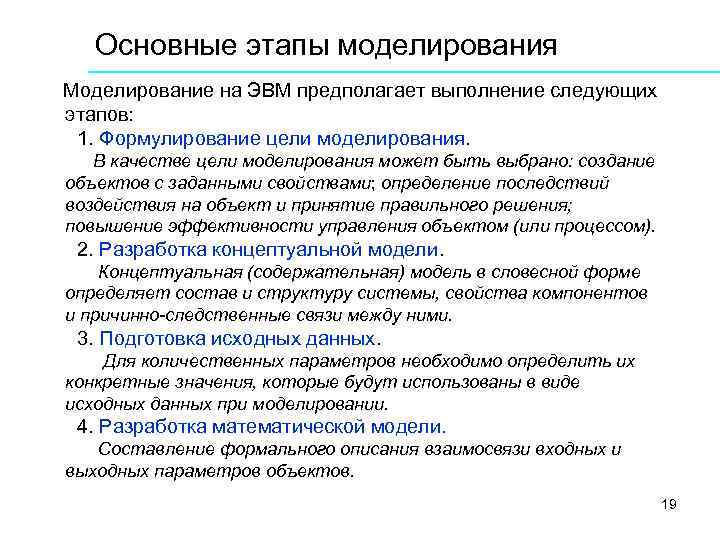 Основные этапы моделирования

Моделирование на ЭВМ предполагает выполнение следующих этапов:

1. Формулирование цели моделирования.

В качестве цели моделирования может быть выбрано: создание объектов с заданными свойствами; определение последствий воздействия на объект и принятие правильного решения; повышение эффективности управления объектом (или процессом).

2. Разработка концептуальной модели.

Концептуальная (содержательная) модель в словесной форме определяет состав и структуру системы, свойства компонентов и причинно-следственные связи между ними.

3. Подготовка исходных данных.

Для количественных параметров необходимо определить их конкретные значения, которые будут использованы в виде исходных данных при моделировании.

4. Разработка математической модели.

Составление формального описания взаимосвязи входных и выходных параметров объектов.

19